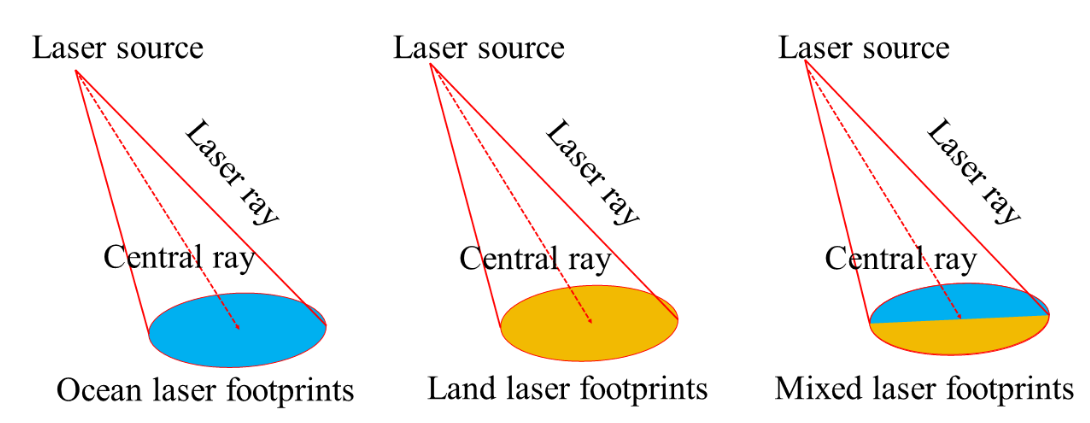 Laser source

Laser ray

Central ray

Ocean laser footprints

Laser source

Laser ray

Central ray

Land laser footprints

Laser source

Laser ray

Central ray

Mixed laser footprints